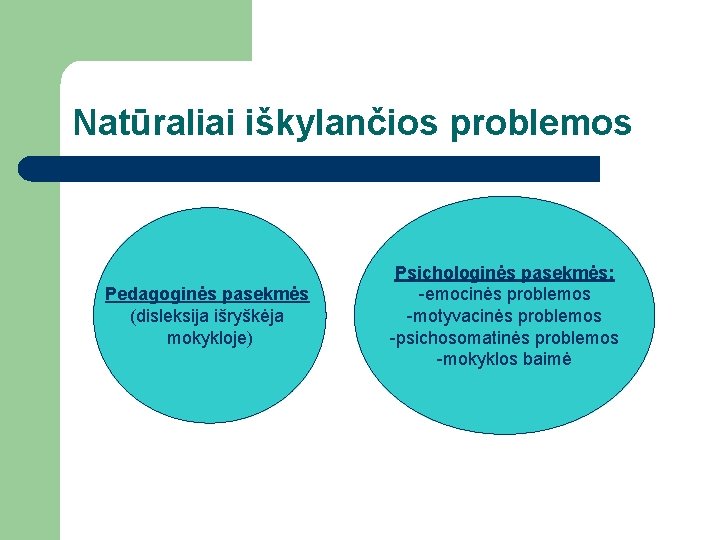 Natūraliai iškylančios problemos

Pedagoginės pasekmės
(disleksija išryškėja mokykloje)

Psichologinės pasekmės:
-emocinės problemos
-motyvacinės problemos
-psichosomatinės problemos
-mokyklos baimė